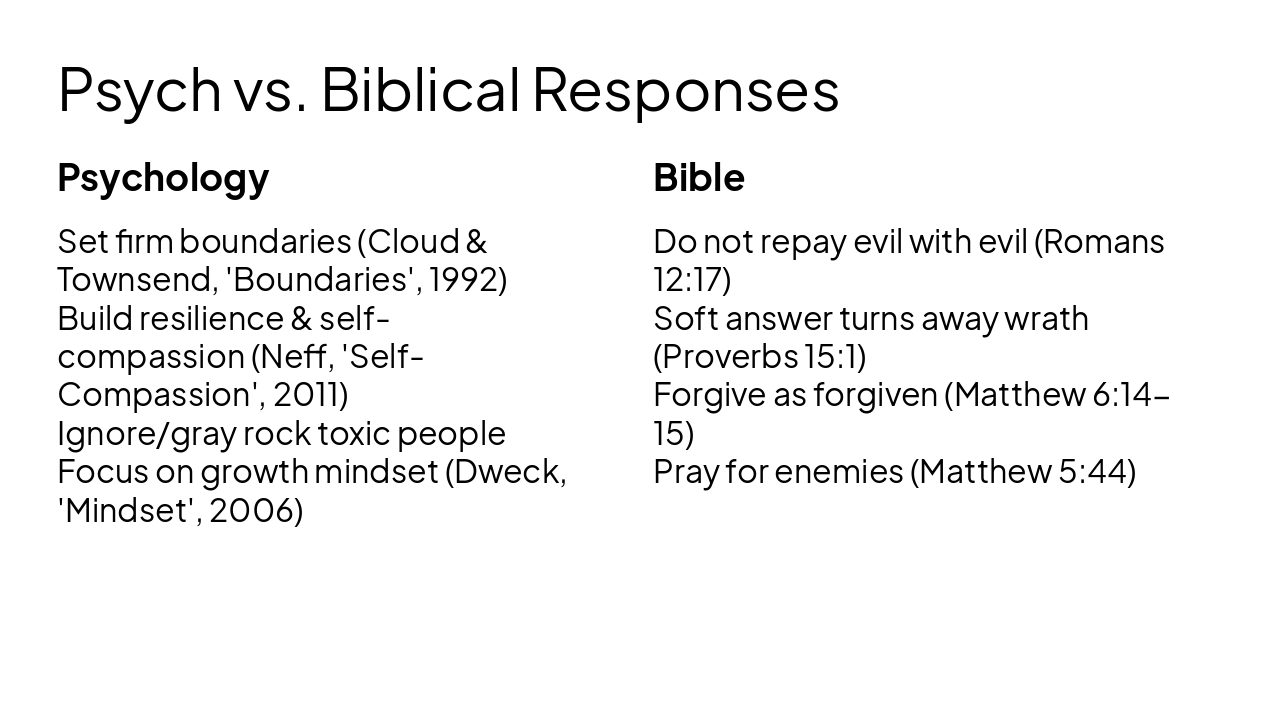 Psych vs. Biblical Responses

Psychology

Set firm boundaries (Cloud & Townsend, 'Boundaries', 1992)
Build resilience & self-compassion (Neff, 'Self-Compassion', 2011)
Ignore/gray rock toxic people
Focus on growth mindset (Dweck, 'Mindset', 2006)

Bible

Do not repay evil with evil (Romans 12:17)
Soft answer turns away wrath (Proverbs 15:1)
Forgive as forgiven (Matthew 6:14–15)
Pray for enemies (Matthew 5:44)